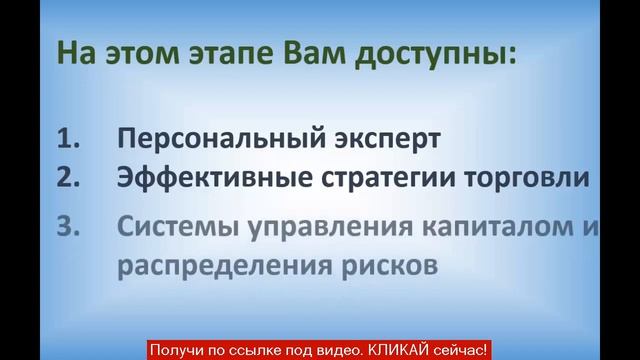 На этом этапе Вам доступны:

1. Персональный эксперт
2. Эффективные стратегии торговли
3. Системы управления капиталом и распределения рисков

Получи по ссылке под видео. КЛИКАЙ сейчас!